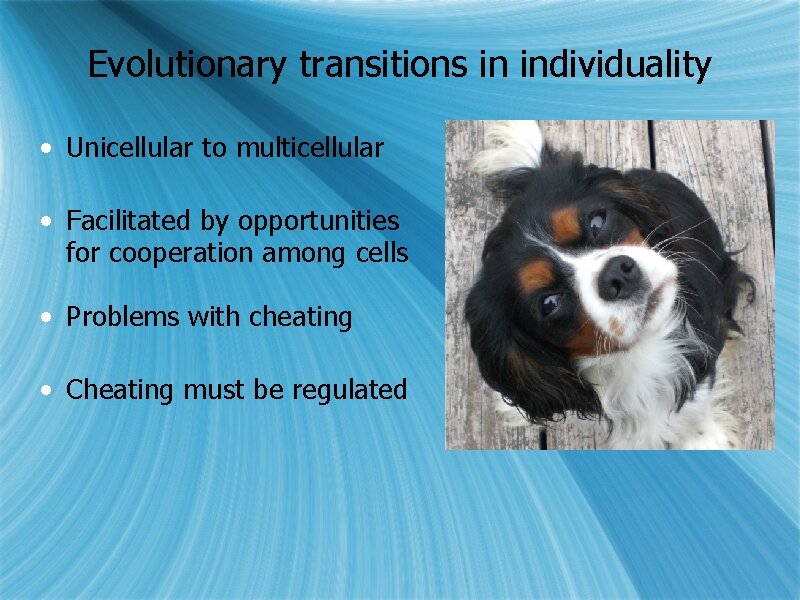 Evolutionary transitions in individuality

• Unicellular to multicellular

• Facilitated by opportunities for cooperation among cells

• Problems with cheating

• Cheating must be regulated